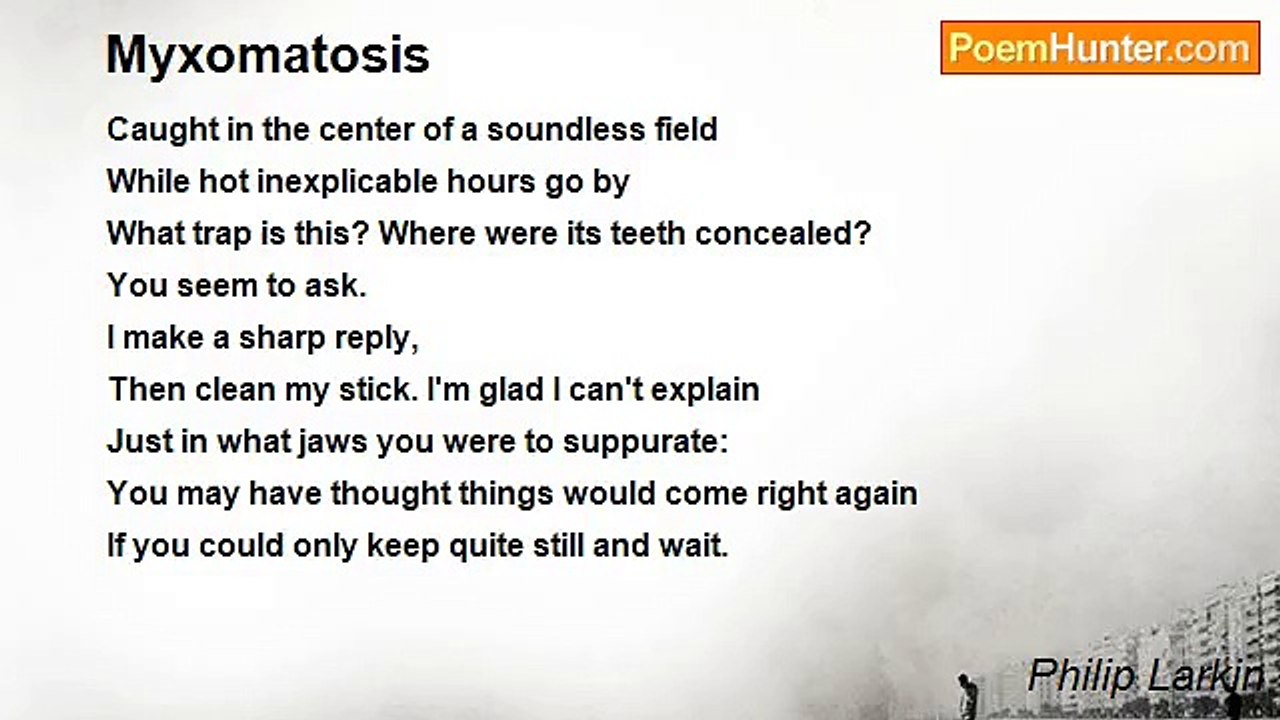 Myxomatosis

PoemHunter.com

Caught in the center of a soundless field
While hot inexplicable hours go by
What trap is this? Where were its teeth concealed?
You seem to ask.
I make a sharp reply,
Then clean my stick. I'm glad I can't explain
Just in what jaws you were to suppurate:
You may have thought things would come right again
If you could only keep quite still and wait.

Philip Larkin